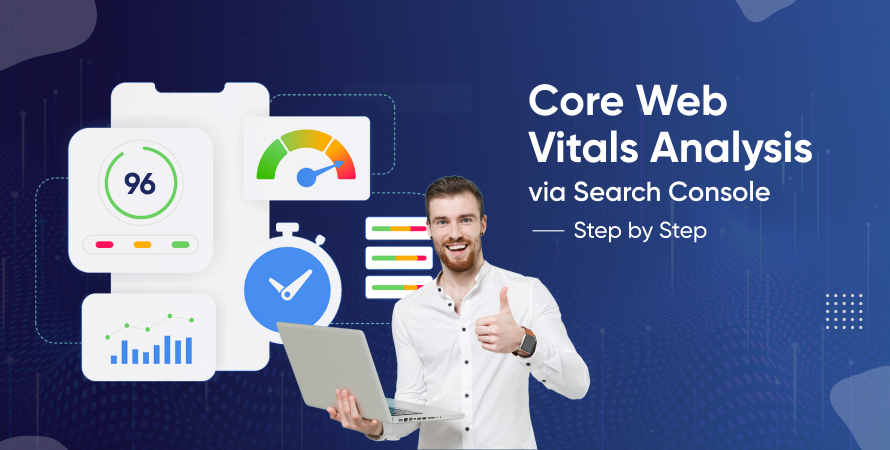 96

Core Web Vitals Analysis via Search Console

Step by Step